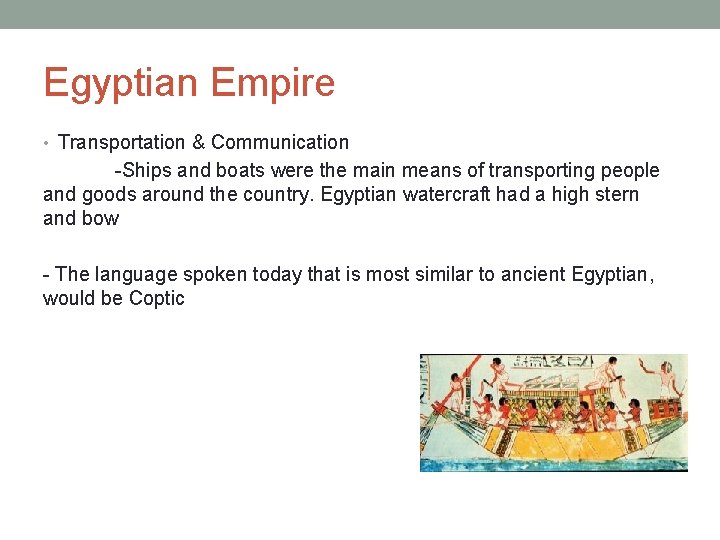 Egyptian Empire

• Transportation & Communication

-Ships and boats were the main means of transporting people and goods around the country. Egyptian watercraft had a high stern and bow

- The language spoken today that is most similar to ancient Egyptian, would be Coptic